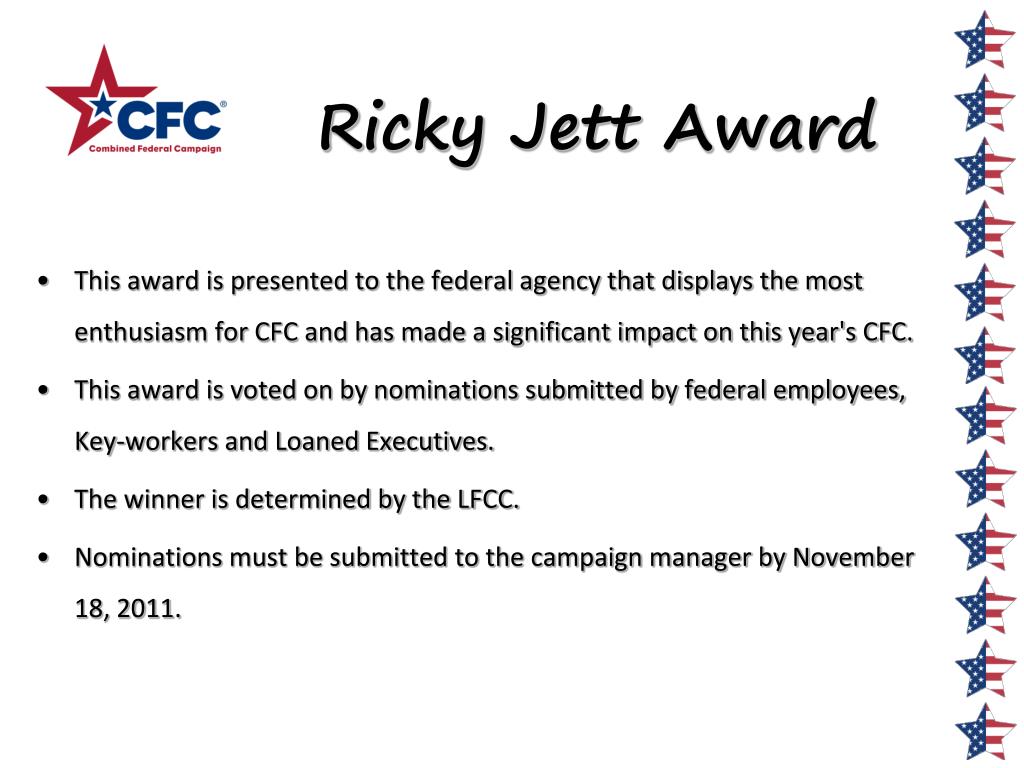 CFC®
Combined Federal Campaign

Ricky Jett Award

• This award is presented to the federal agency that displays the most enthusiasm for CFC and has made a significant impact on this year's CFC.

• This award is voted on by nominations submitted by federal employees, Key-workers and Loaned Executives.

• The winner is determined by the LFCC.

• Nominations must be submitted to the campaign manager by November 18, 2011.